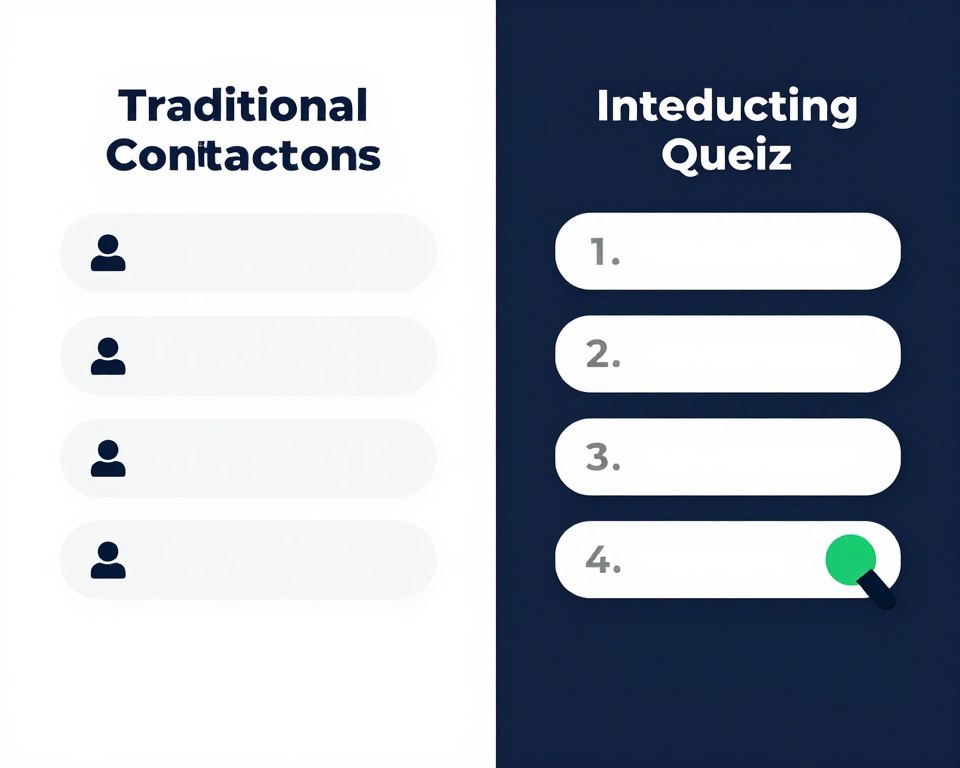 Traditional Contactons

Inteducting Queiz

1.

2.

3.

4.